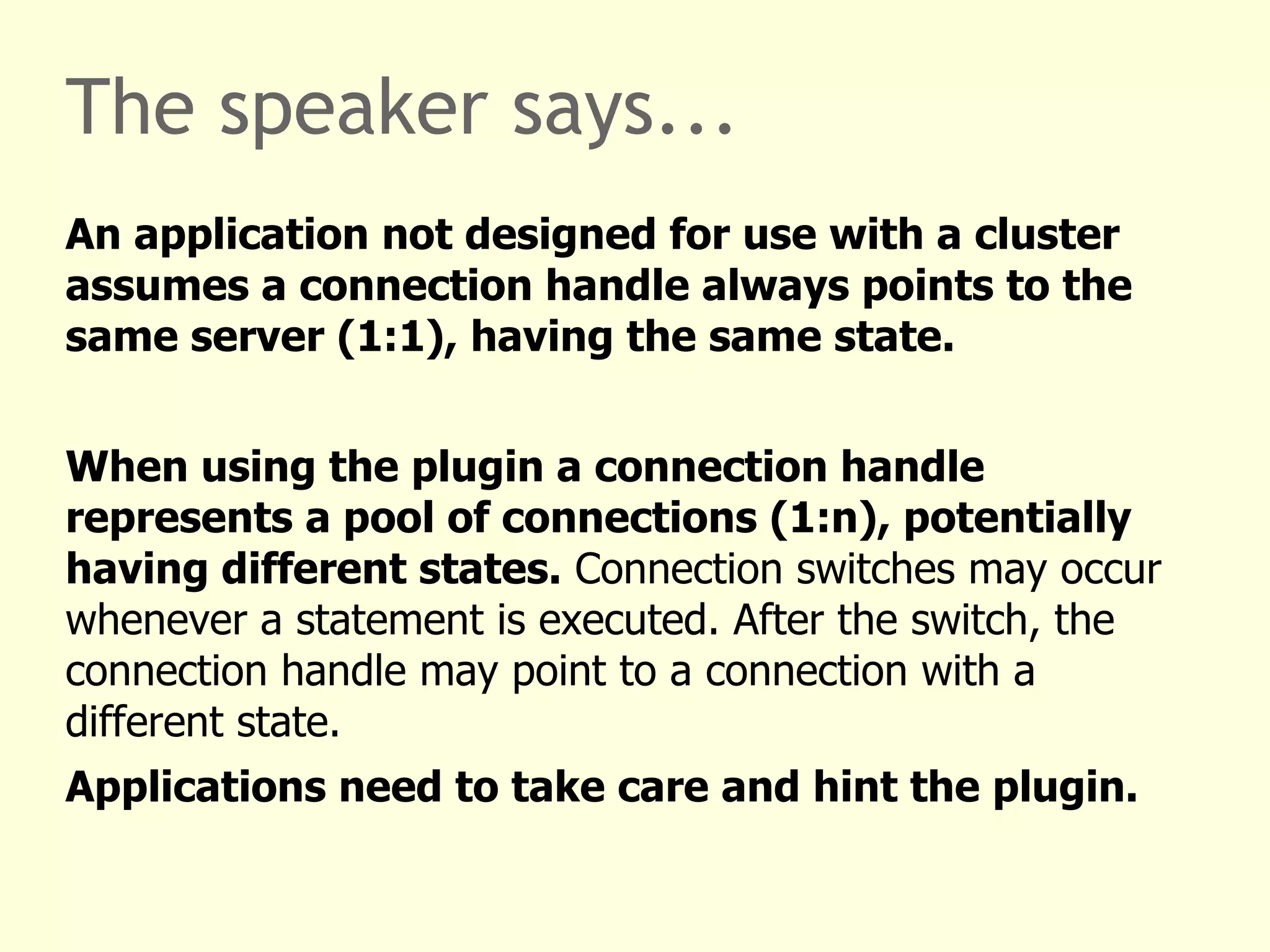 The speaker says…

An application not designed for use with a cluster assumes a connection handle always points to the same server (1:1), having the same state.

When using the plugin a connection handle represents a pool of connections (1:n), potentially having different states. Connection switches may occur whenever a statement is executed. After the switch, the connection handle may point to a connection with a different state.

Applications need to take care and hint the plugin.